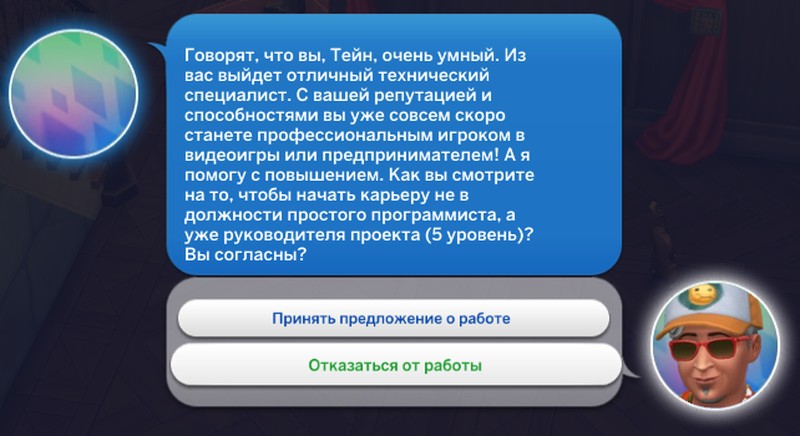 Говорят, что вы, Тейн, очень умный. Из вас выйдет отличный технический специалист. С вашей репутацией и способностями вы уже совсем скоро станете профессиональным игроком в видеоигры или предпринимателем! А я помогу с повышением. Как вы смотрите на то, чтобы начать карьеру не в должности простого программиста, а уже руководителя проекта (5 уровень)? Вы согласны?

Принять предложение о работе

Отказаться от работы